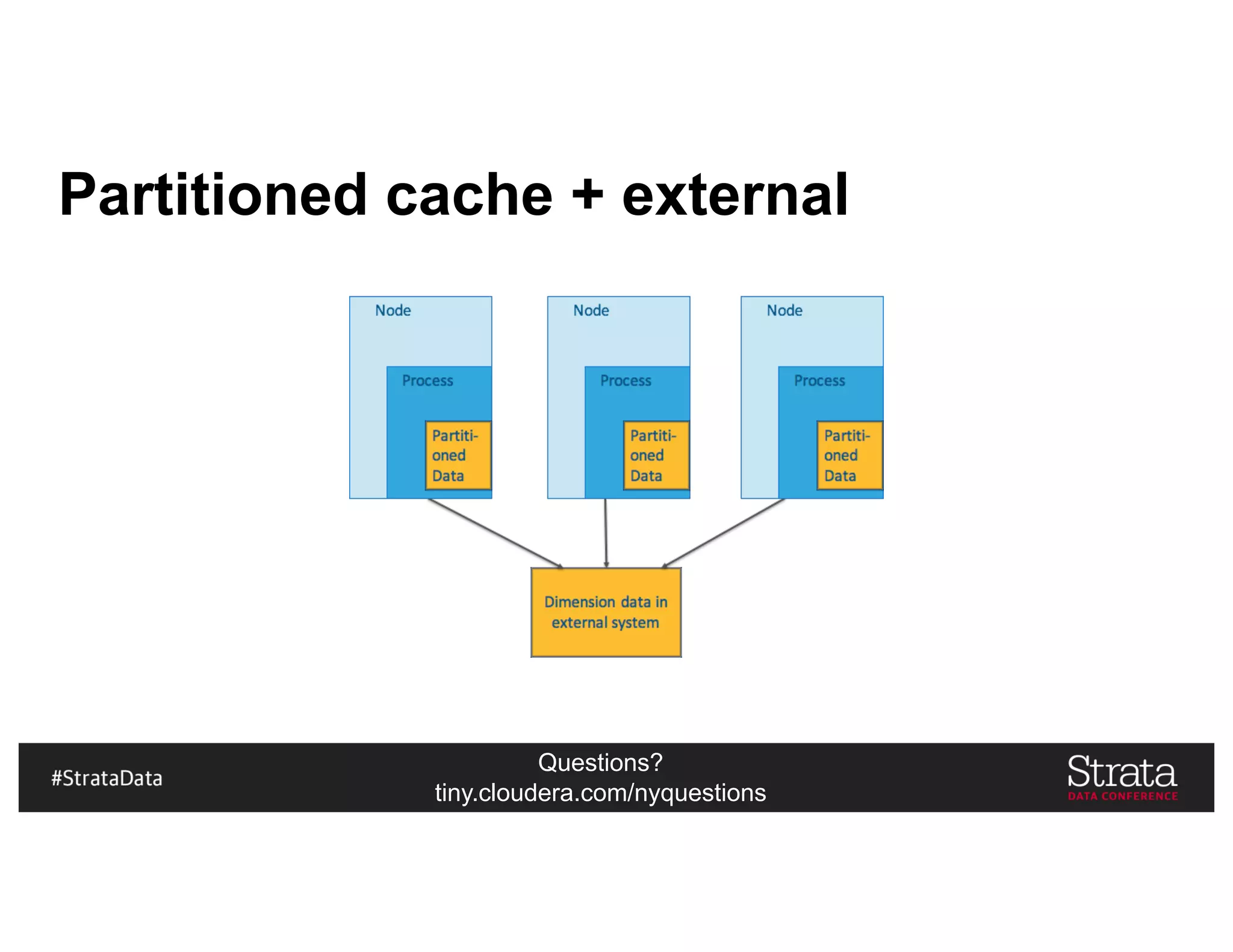 Partitioned cache + external

Node

Process

Partitioned Data

Node

Process

Partitioned Data

Node

Process

Partitioned Data

Dimension data in external system

#StrataData

Questions?
tiny.cloudera.com/nyquestions

Strata
DATA CONFERENCE